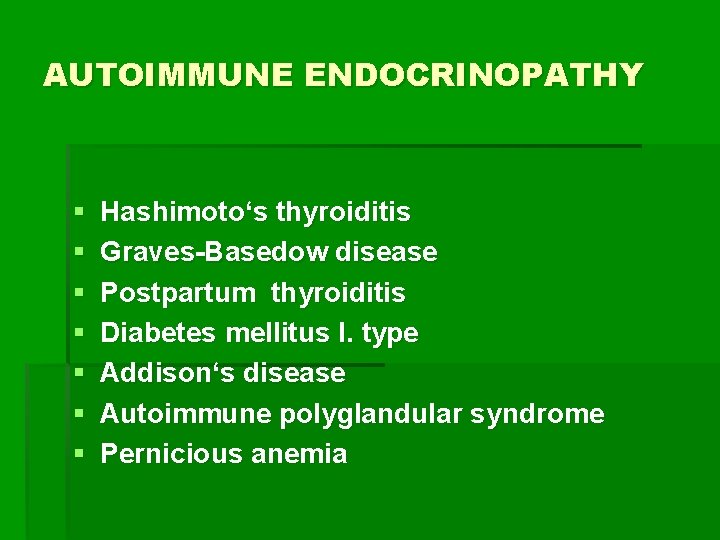 AUTOIMMUNE ENDOCRINOPATHY

- Hashimoto‘s thyroiditis
- Graves-Basedow disease
- Postpartum thyroiditis
- Diabetes mellitus I. type
- Addison‘s disease
- Autoimmune polyglandular syndrome
- Pernicious anemia